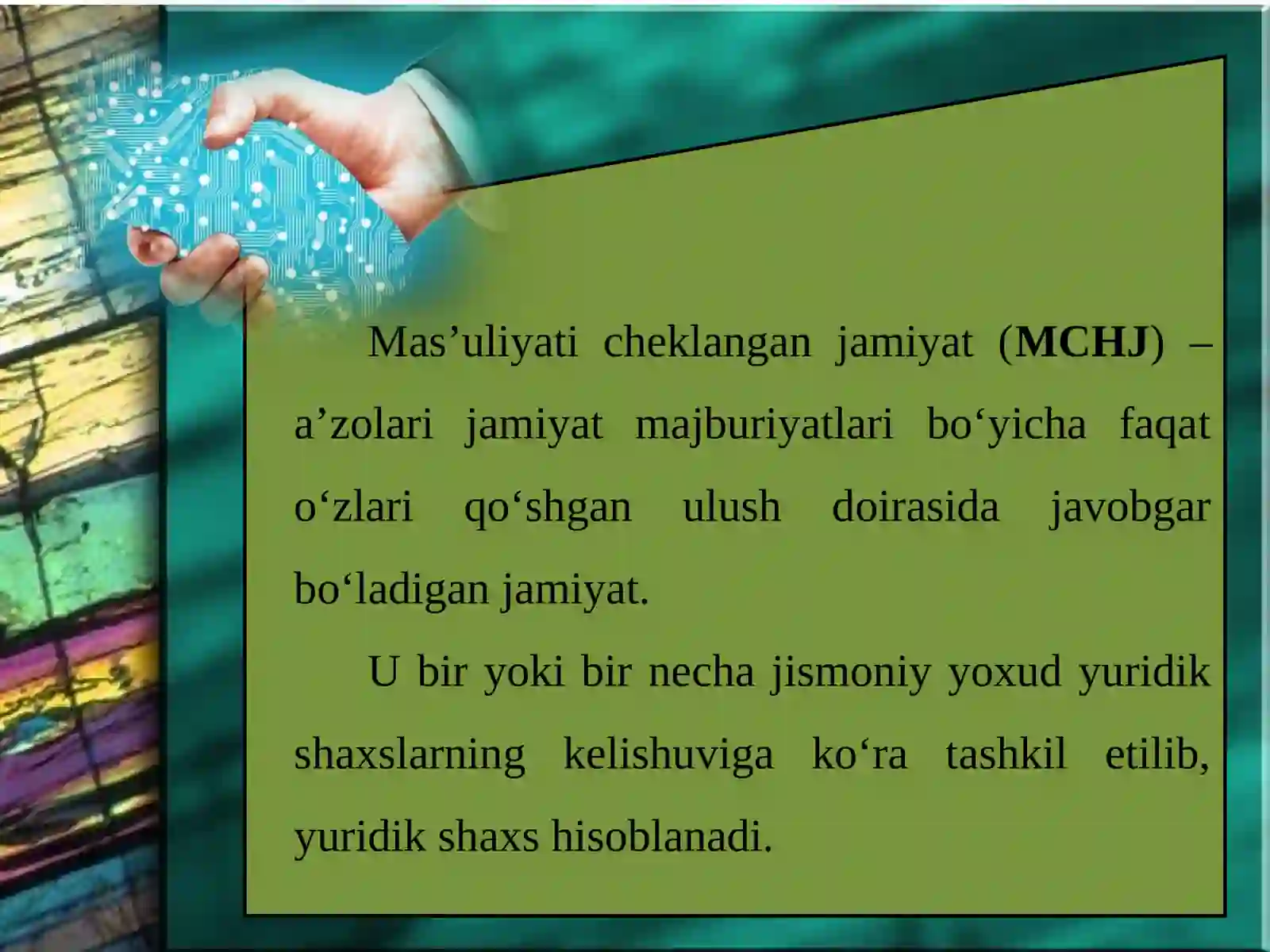 Mas’uliyati cheklangan jamiyat (MCHJ) – a’zolari jamiyat majburiyatlari bo‘yicha faqat o‘zlari qo‘shgan ulush doirasida javobgar bo‘ladigan jamiyat.

U bir yoki bir necha jismoniy yoxud yuridik shaxslarning kelishuviga ko‘ra tashkil etilib, yuridik shaxs hisoblanadi.